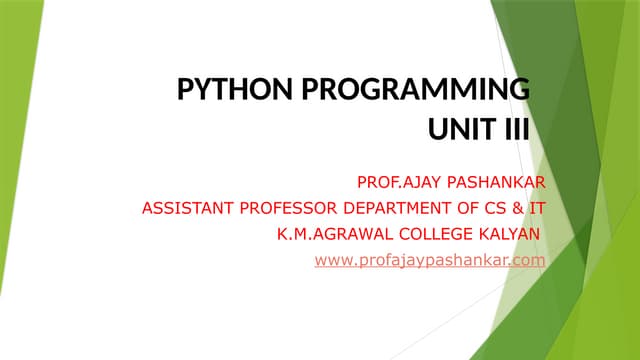 PYTHON PROGRAMMING
UNIT III

PROF.AJAY PASHANKAR
ASSISTANT PROFESSOR DEPARTMENT OF CS & IT
K.M.AGRAWAL COLLEGE KALYAN
www.profajaypashankar.com